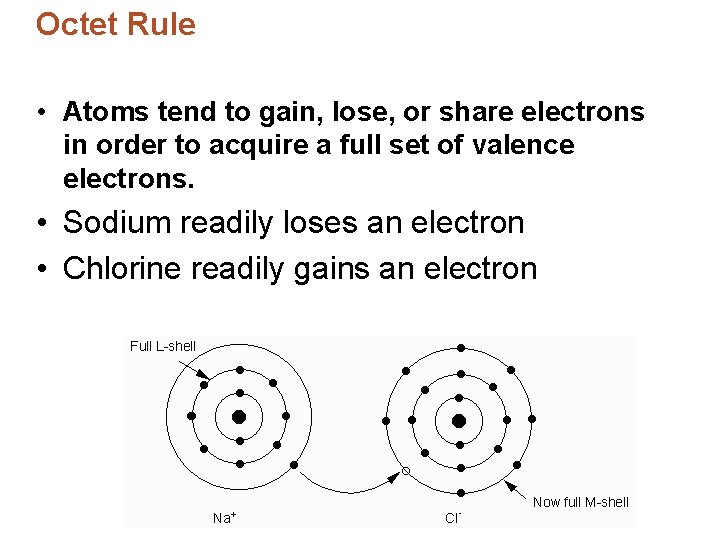 Octet Rule

• Atoms tend to gain, lose, or share electrons in order to acquire a full set of valence electrons.

• Sodium readily loses an electron

• Chlorine readily gains an electron

Full L-shell

Now full M-shell

$Na^+$

$Cl^-$